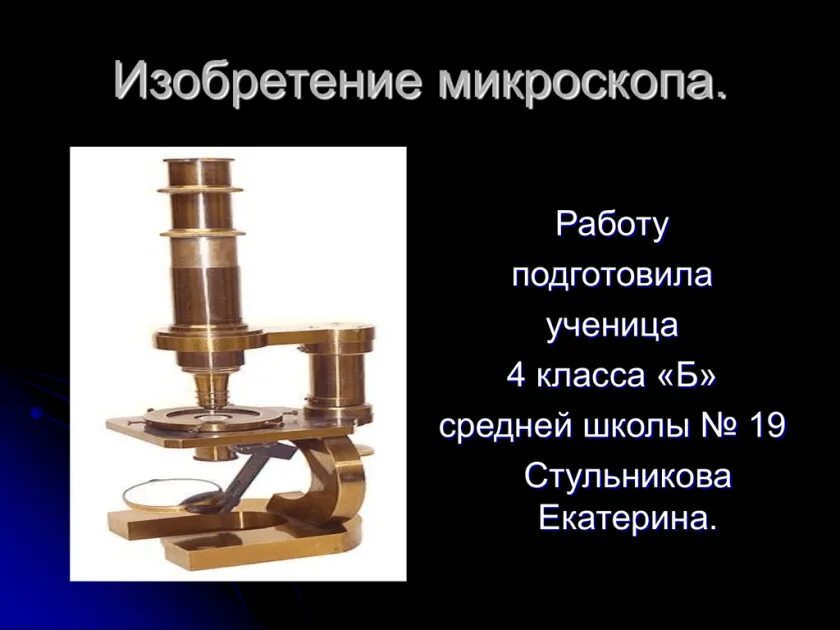 Изобретение микроскопа.

Работу подготовила ученица 4 класса «Б» средней школы № 19 Стульникова Екатерина.